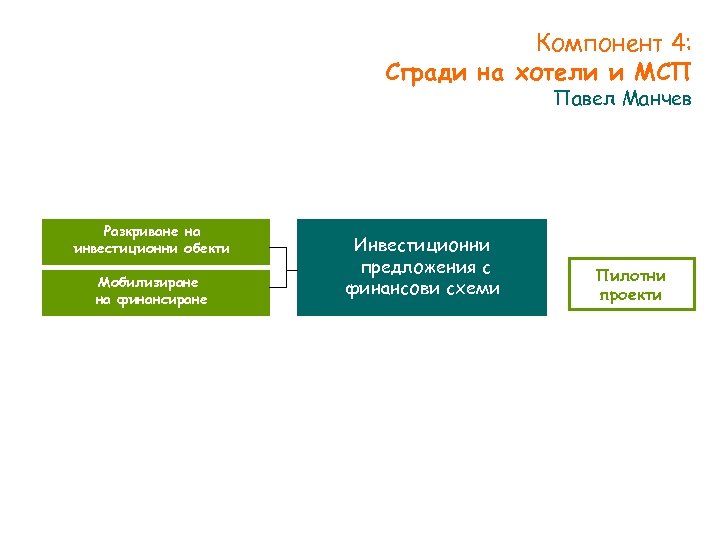 Компонент 4:
Сгради на хотели и МСП
Павел Манчев

Разкриване на инвестиционни обекти

Мобилизиране на финансиране

Инвестиционни предложения с финансови схеми

Пилотни проекти